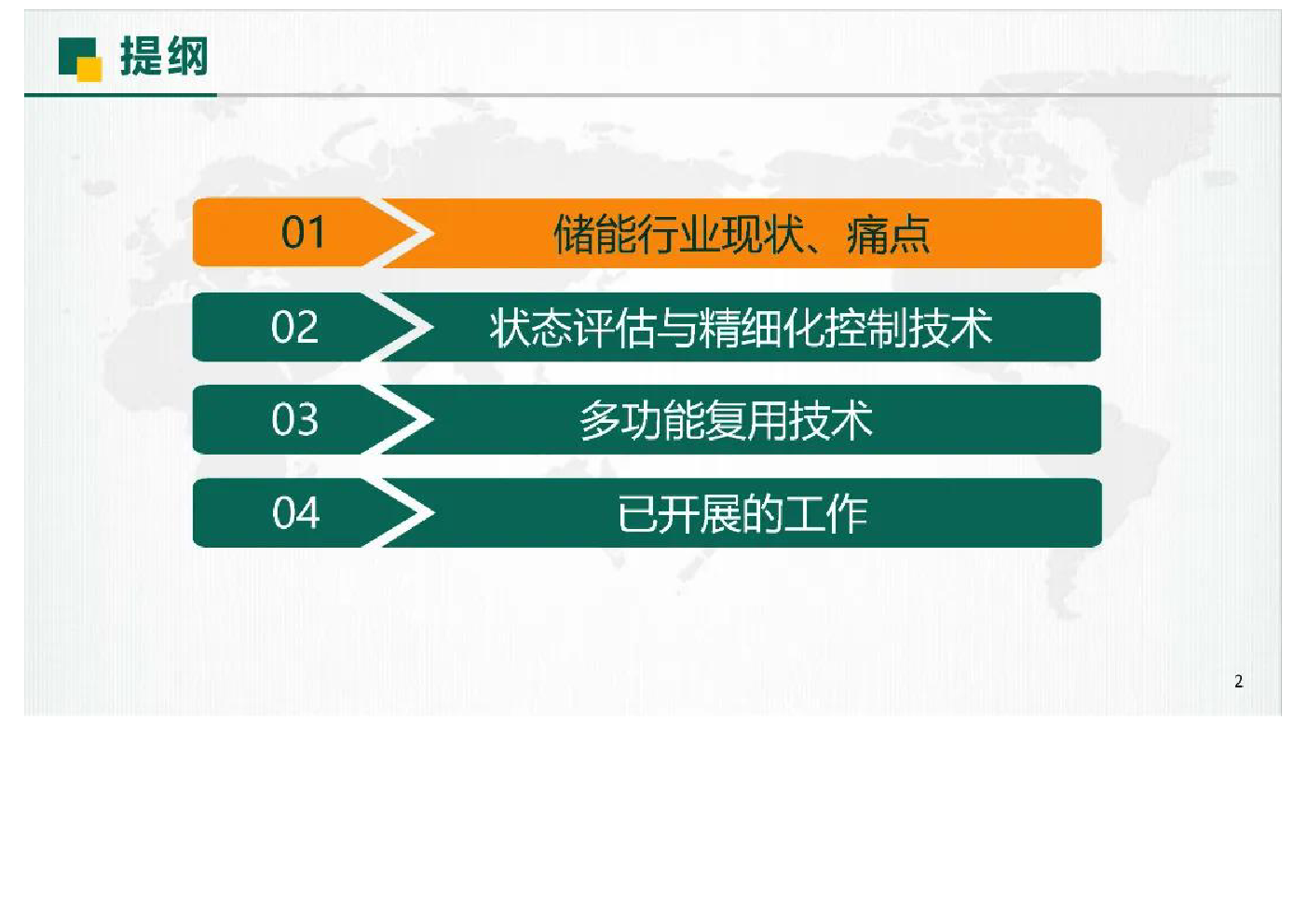 提纲

01 储能行业现状、痛点

02 状态评估与精细化控制技术

03 多功能复用技术

04 已开展的工作

2